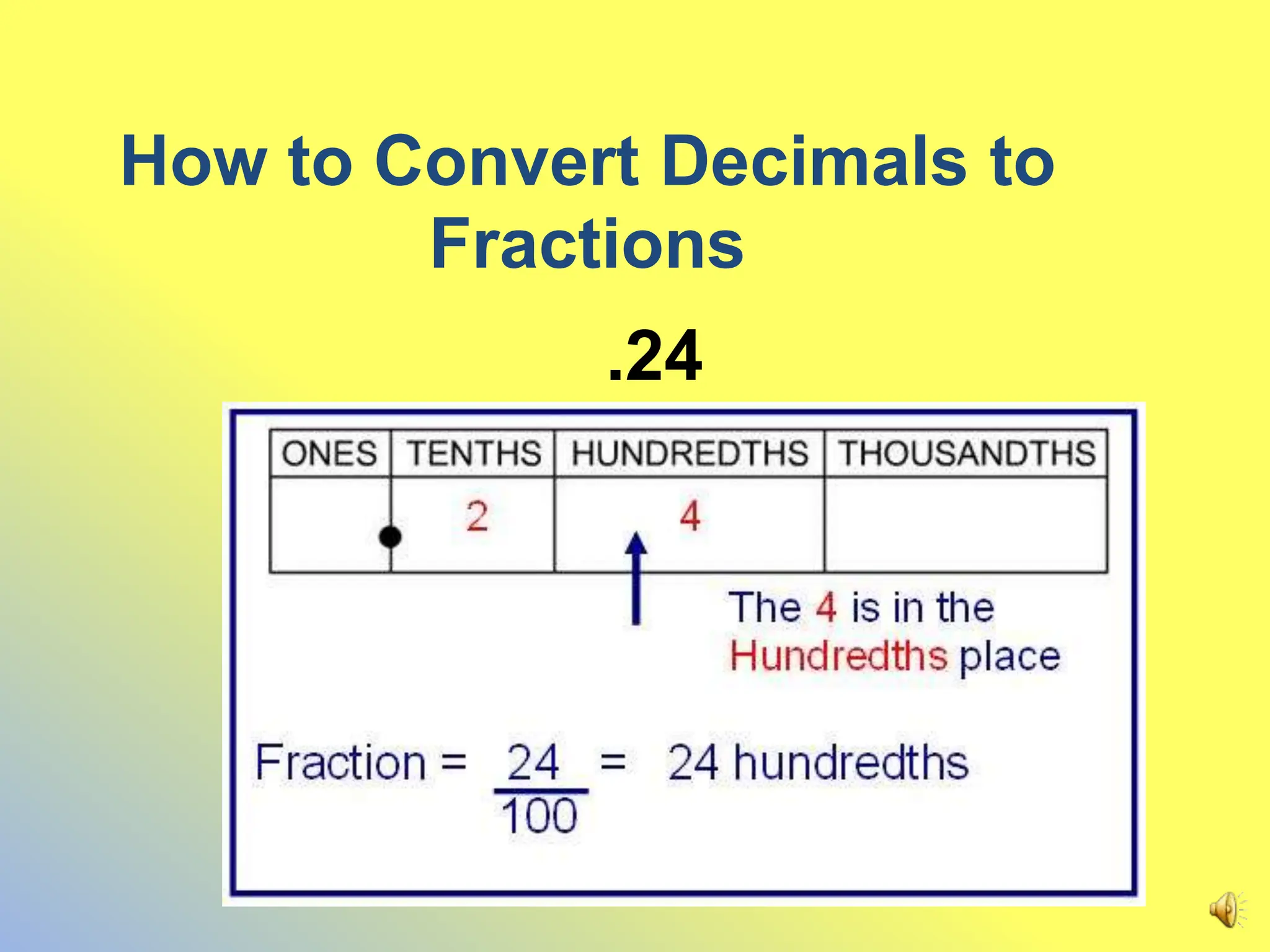 How to Convert Decimals to Fractions

.24

| ONES | TENTHS | HUNDREDTHS | THOUSANDTHS |
|---|---|---|---|
| | 2 | 4 | |

The 4 is in the Hundredths place

Fraction = $\frac{24}{100}$ = 24 hundredths